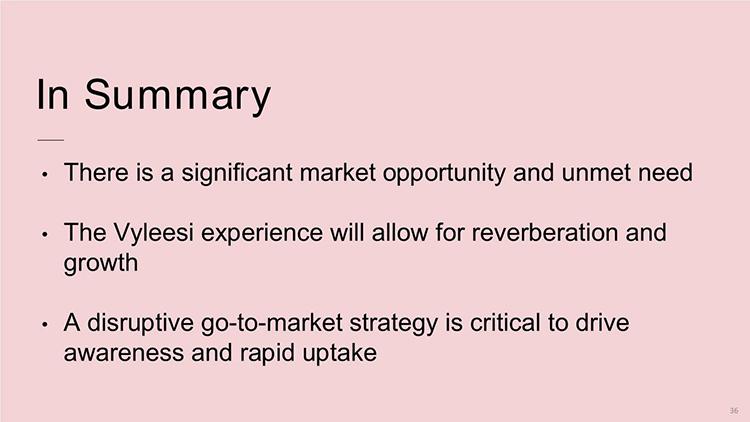 In Summary

• There is a significant market opportunity and unmet need

• The Vyleesi experience will allow for reverberation and growth

• A disruptive go-to-market strategy is critical to drive awareness and rapid uptake

36